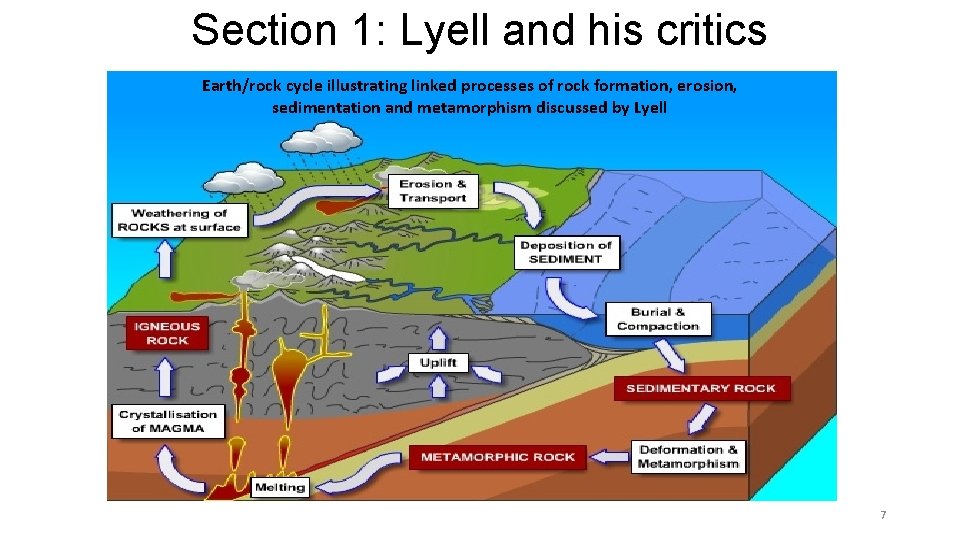 Section 1: Lyell and his critics

Earth/rock cycle illustrating linked processes of rock formation, erosion, sedimentation and metamorphism discussed by Lyell

Weathering of ROCKS at surface

Erosion & Transport

Deposition of SEDIMENT

Burial & Compaction

SEDIMENTARY ROCK

Deformation & Metamorphism

METAMORPHIC ROCK

Melting

Crystallisation of MAGMA

IGNEOUS ROCK

Uplift

7